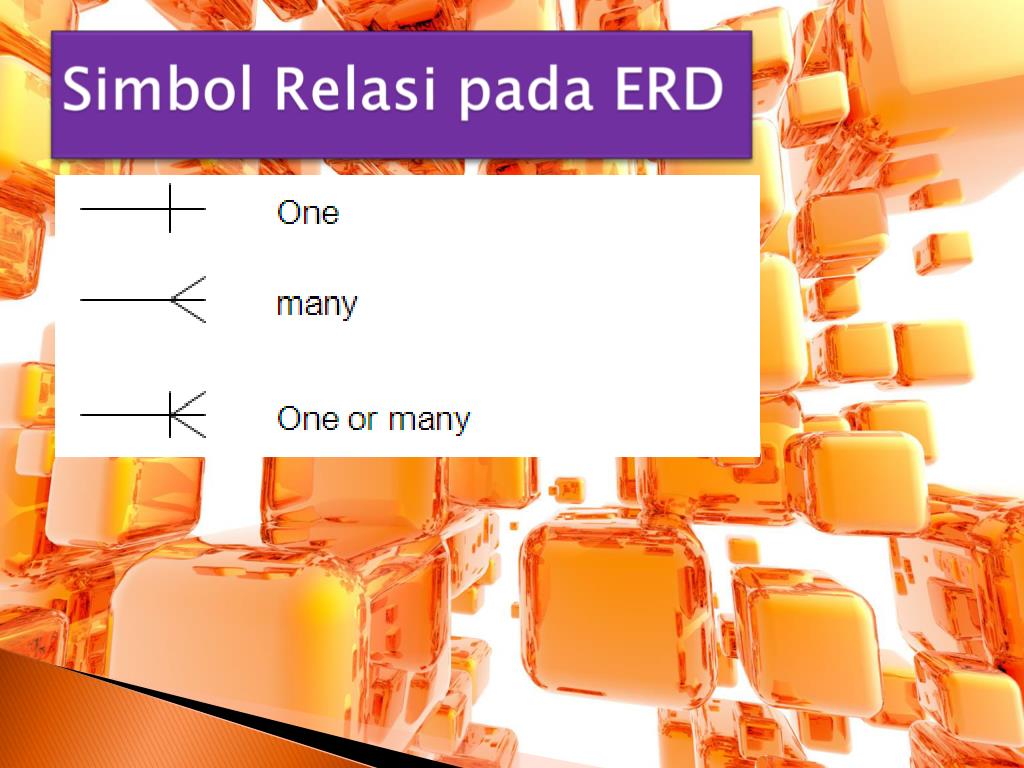 Simbol Relasi pada ERD

One

many

One or many